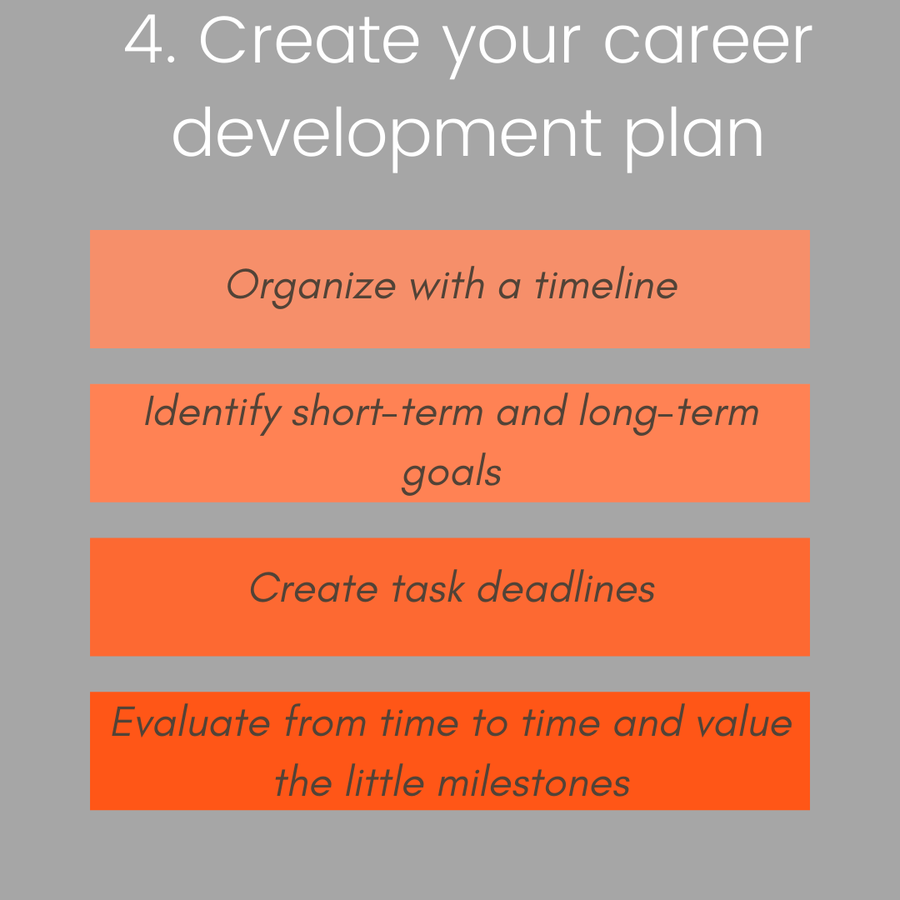 4. Create your career development plan

Organize with a timeline

Identify short-term and long-term goals

Create task deadlines

Evaluate from time to time and value the little milestones